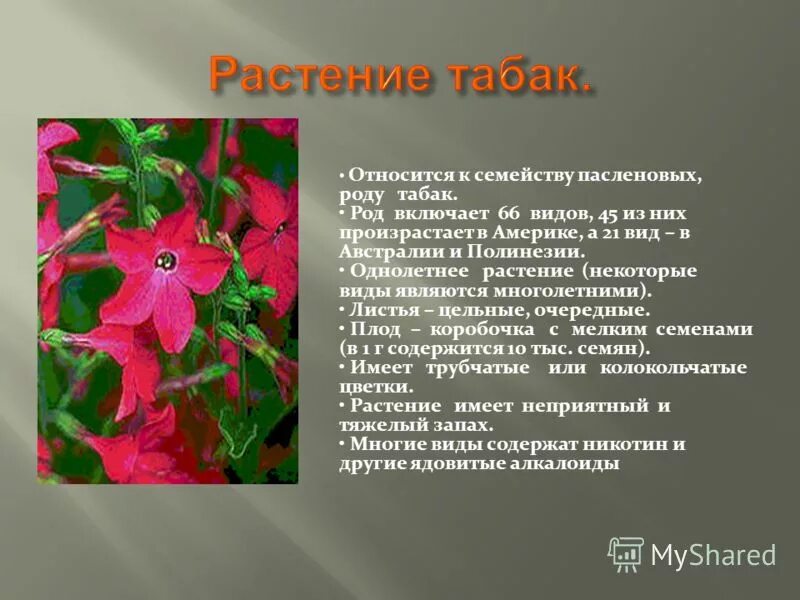 Растение табак.

• Относится к семейству пасленовых, роду табак.
• Род включает 66 видов, 45 из них произрастает в Америке, а 21 вид – в Австралии и Полинезии.
• Однолетнее растение (некоторые виды являются многолетними).
• Листья – цельные, очередные.
• Плод – коробочка с мелким семенами (в 1 г содержится 10 тыс. семян).
• Имеет трубчатые или колокольчатые цветки.
• Растение имеет неприятный и тяжелый запах.
• Многие виды содержат никотин и другие ядовитые алкалоиды

MyShared